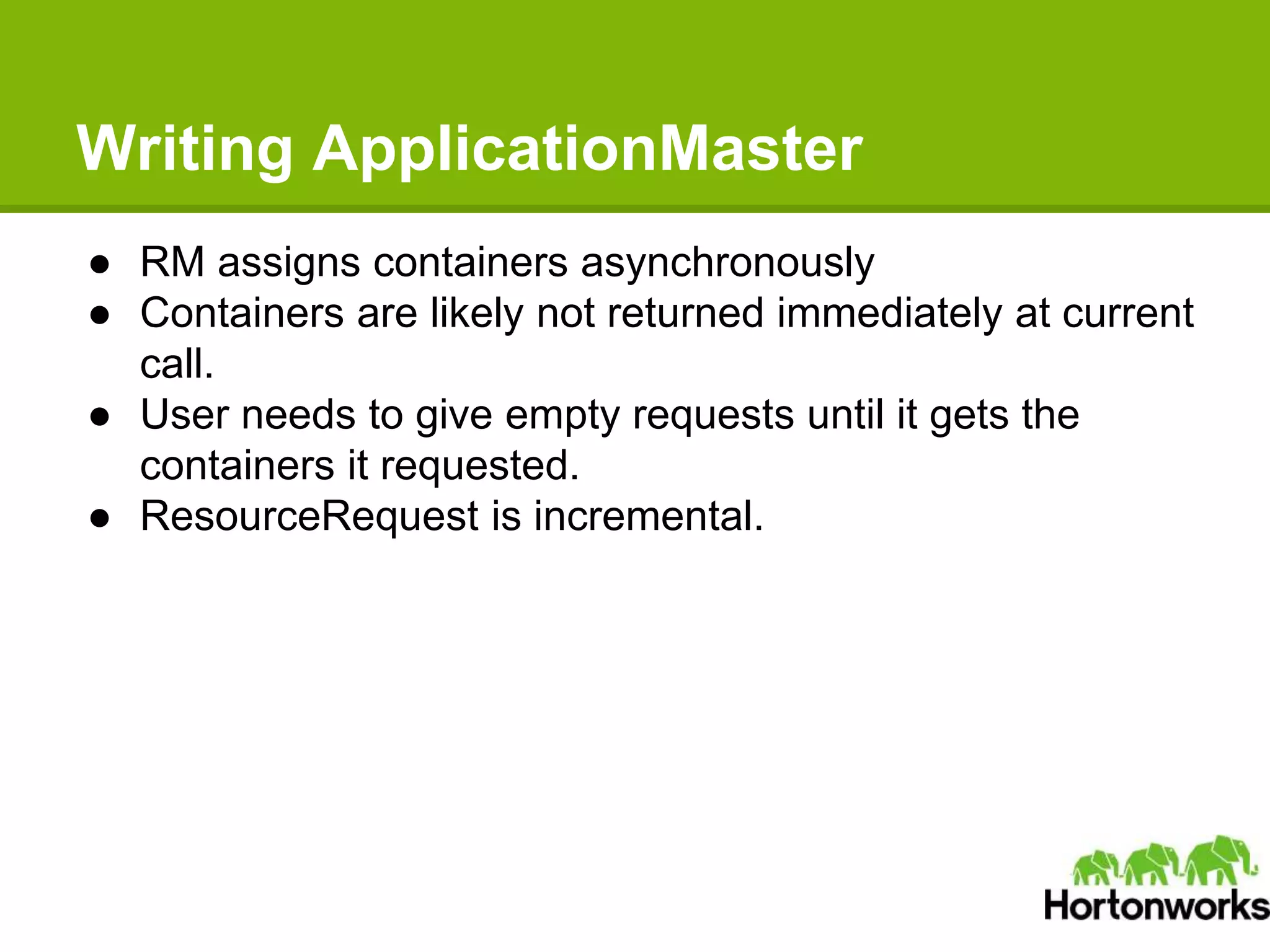 Writing ApplicationMaster

● RM assigns containers asynchronously
● Containers are likely not returned immediately at current call.
● User needs to give empty requests until it gets the containers it requested.
● ResourceRequest is incremental.

Hortonworks